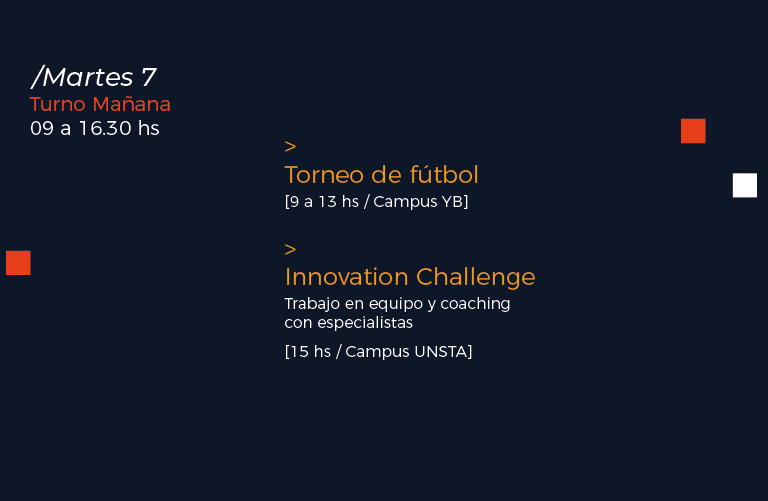 /Martes 7
Turno Mañana
09 a 16.30 hs

>
Torneo de fútbol
[9 a 13 hs / Campus YB]

>
Innovation Challenge
Trabajo en equipo y coaching con especialistas

[15 hs / Campus UNSTA]